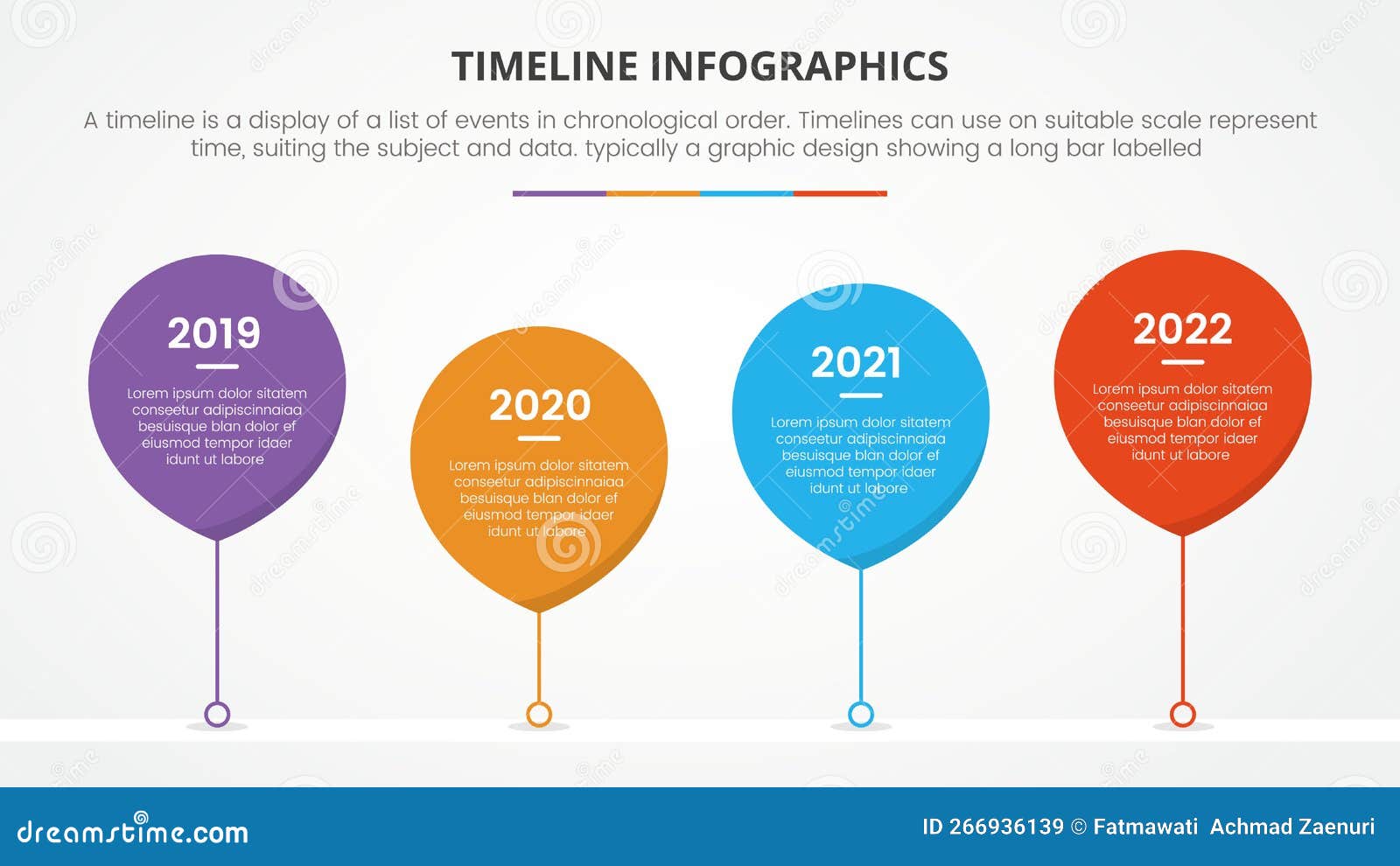 TIMELINE INFOGRAPHICS

A timeline is a display of a list of events in chronological order. Timelines can use on suitable scale represent time, suiting the subject and data. typically a graphic design showing a long bar labelled

2019

Lorem ipsum dolor sitatem conseetur adipiscinnaiaa besuisque blan dolor ef eiusmod tempor idaer idunt ut labore

2020

Lorem ipsum dolor sitatem conseetur adipiscinnaiaa besuisque blan dolor ef eiusmod tempor idaer idunt ut labore

2021

Lorem ipsum dolor sitatem conseetur adipiscinnaiaa besuisque blan dolor ef eiusmod tempor idaer idunt ut labore

2022

Lorem ipsum dolor sitatem conseetur adipiscinnaiaa besuisque blan dolor ef eiusmod tempor idaer idunt ut labore

dreamstime.com

ID 266936139 © Fatmawati Achmad Zaenuri